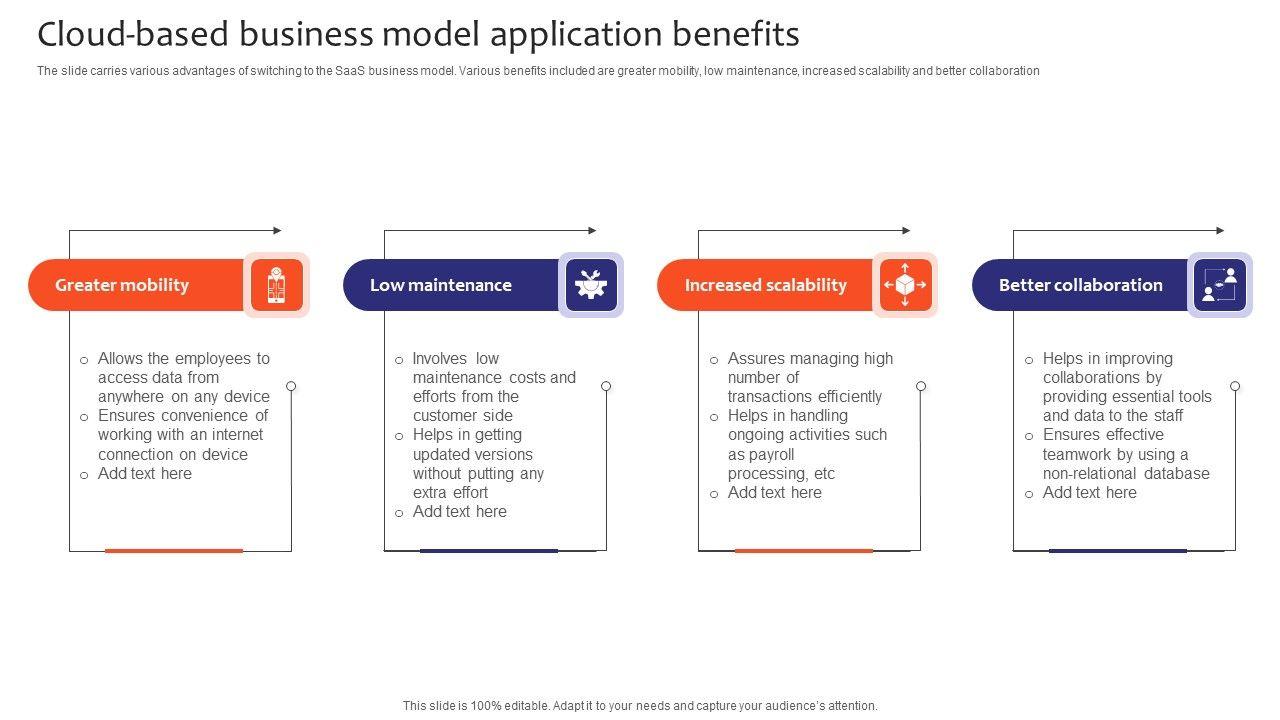 Cloud-based business model application benefits

The slide carries various advantages of switching to the SaaS business model. Various benefits included are greater mobility, low maintenance, increased scalability and better collaboration

Greater mobility

- Allows the employees to access data from anywhere on any device
- Ensures convenience of working with an internet connection on device
- Add text here

Low maintenance

- Involves low maintenance costs and efforts from the customer side
- Helps in getting updated versions without putting any extra effort
- Add text here

Increased scalability

- Assures managing high number of transactions efficiently
- Helps in handling ongoing activities such as payroll processing, etc
- Add text here

Better collaboration

- Helps in improving collaborations by providing essential tools and data to the staff
- Ensures effective teamwork by using a non-relational database
- Add text here

This slide is 100% editable. Adapt it to your needs and capture your audience's attention.